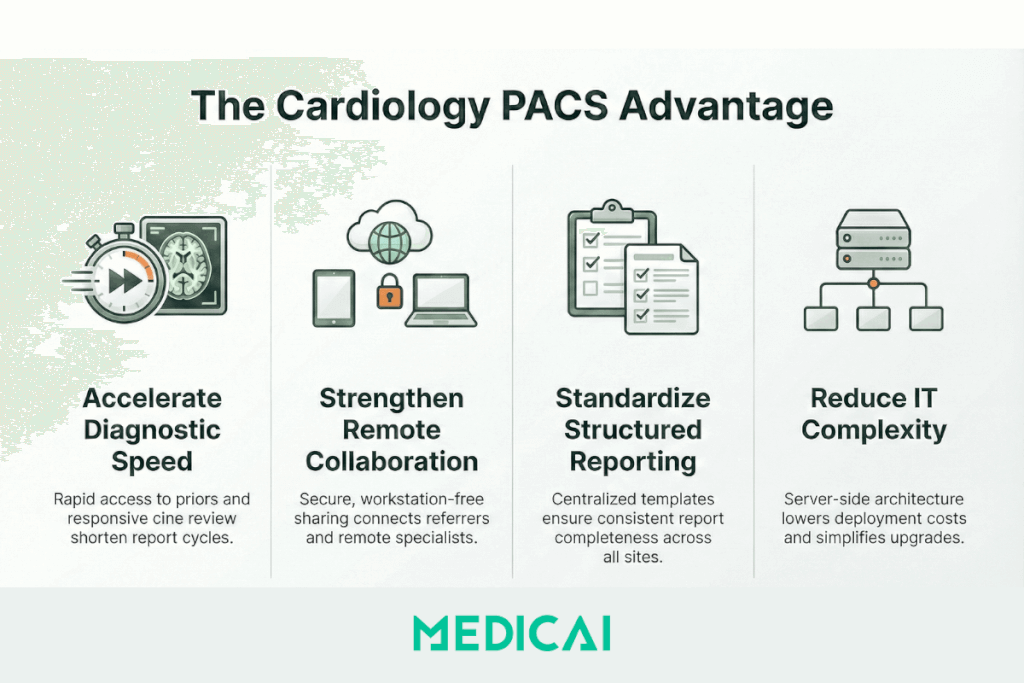 The Cardiology PACS Advantage

Accelerate Diagnostic Speed

Rapid access to priors and responsive cine review shorten report cycles.

Strengthen Remote Collaboration

Secure, workstation-free sharing connects referrers and remote specialists.

Standardize Structured Reporting

Centralized templates ensure consistent report completeness across all sites.

Reduce IT Complexity

Server-side architecture lowers deployment costs and simplifies upgrades.

MEDICAI